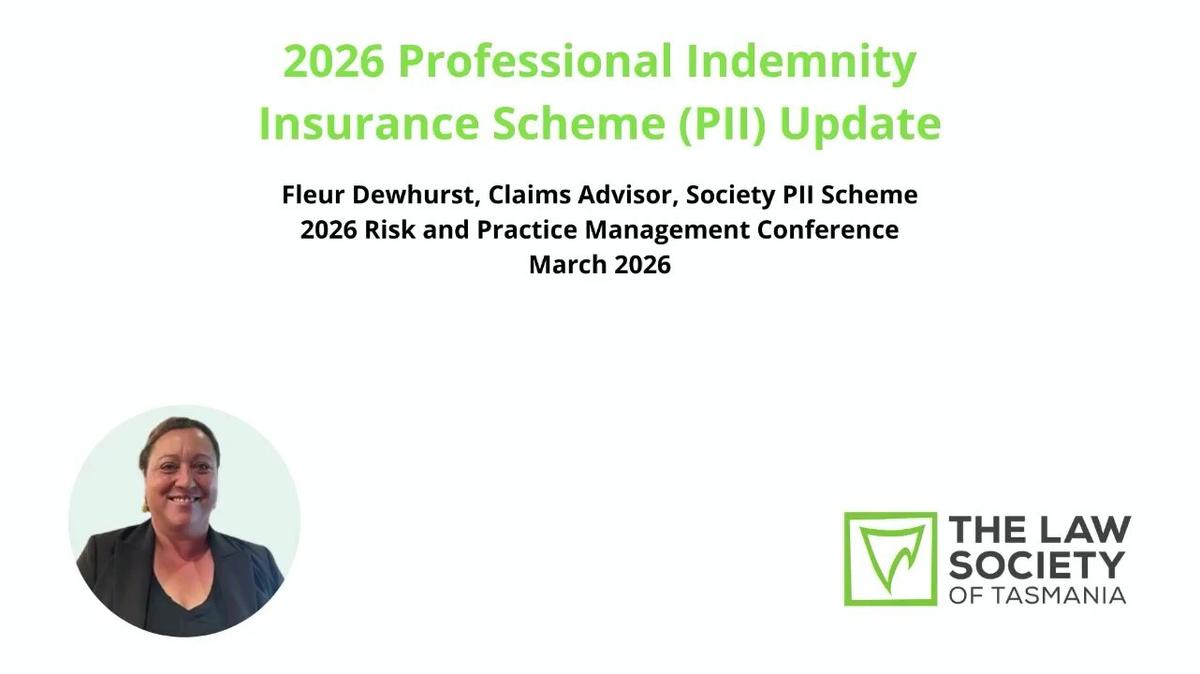 2026 Professional Indemnity Insurance Scheme (PII) Update

Fleur Dewhurst, Claims Advisor, Society PII Scheme
2026 Risk and Practice Management Conference
March 2026

THE LAW SOCIETY OF TASMANIA